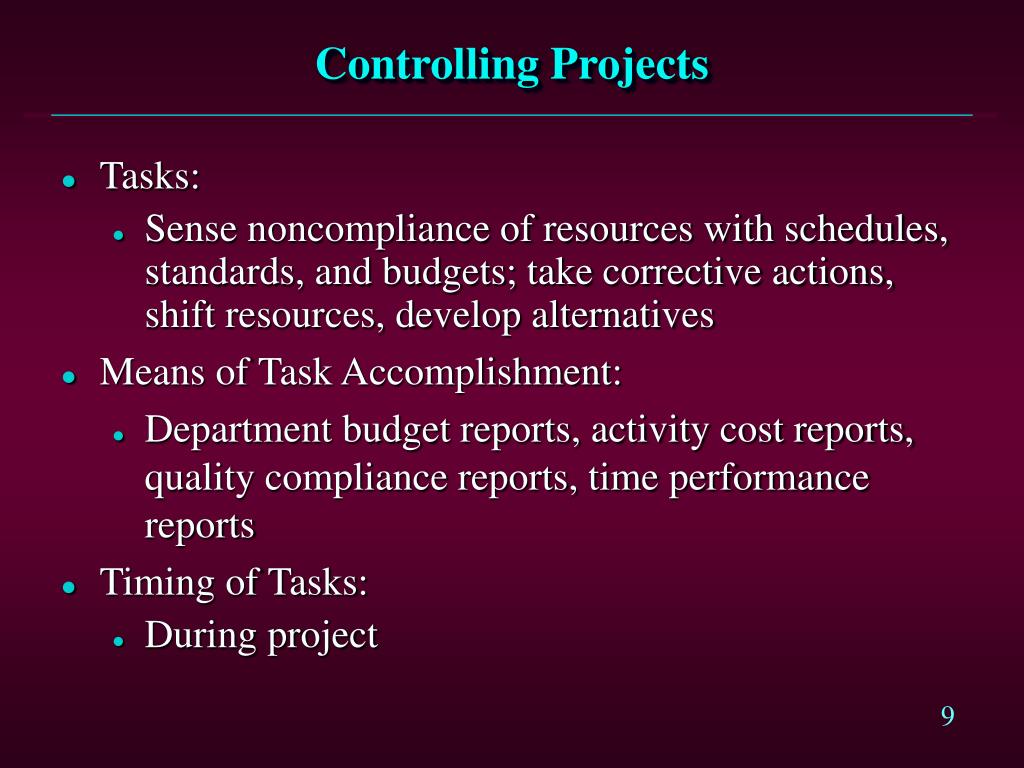 Controlling Projects

- Tasks:
  - Sense noncompliance of resources with schedules, standards, and budgets; take corrective actions, shift resources, develop alternatives
- Means of Task Accomplishment:
  - Department budget reports, activity cost reports, quality compliance reports, time performance reports
- Timing of Tasks:
  - During project

9